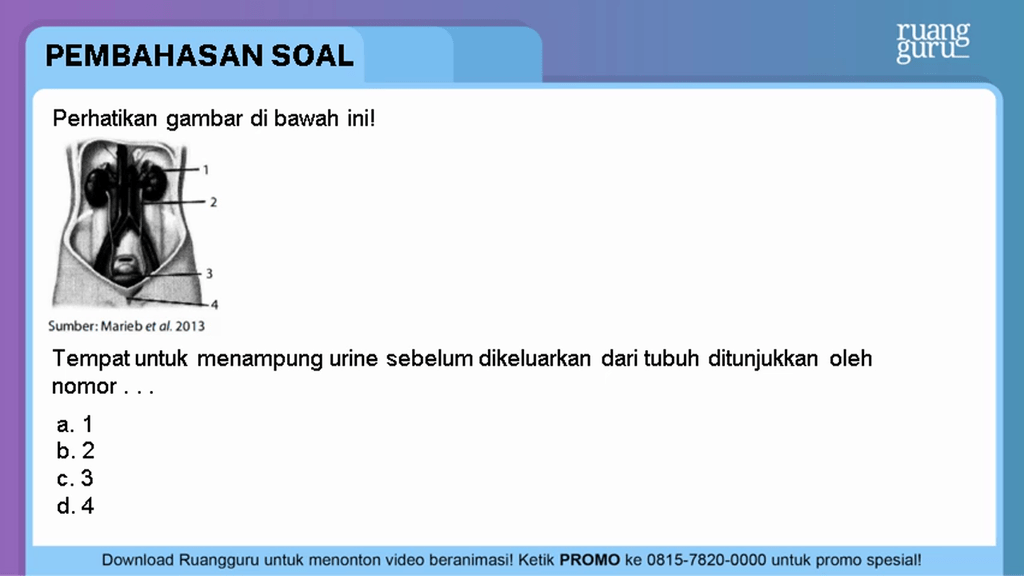 PEMBAHASAN SOAL

ruang guru

Perhatikan gambar di bawah ini!

1
2
3
4

Sumber: Marieb et al. 2013

Tempat untuk menampung urine sebelum dikeluarkan dari tubuh ditunjukkan oleh nomor . . .

a. 1
b. 2
c. 3
d. 4

Download Ruangguru untuk menonton video beranimasi! Ketik PROMO ke 0815-7820-0000 untuk promo spesial!